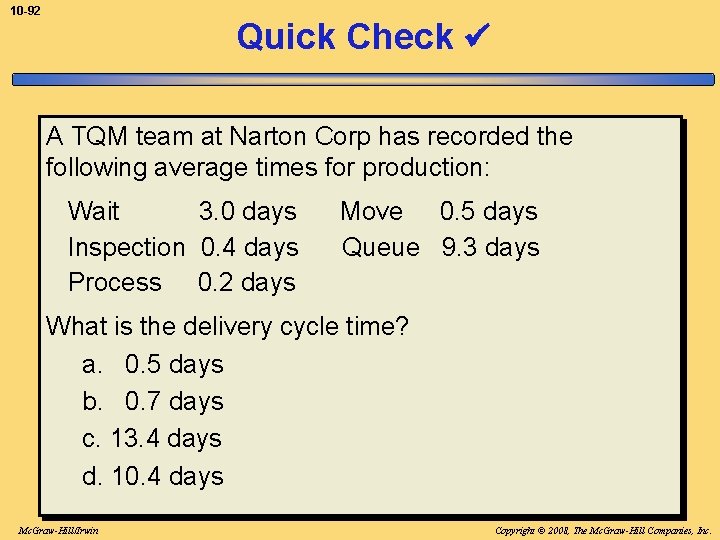 10-92

Quick Check ✔

A TQM team at Narton Corp has recorded the following average times for production:

Wait 3.0 days Move 0.5 days
Inspection 0.4 days Queue 9.3 days
Process 0.2 days

What is the delivery cycle time?
a. 0.5 days
b. 0.7 days
c. 13.4 days
d. 10.4 days

McGraw-Hill/Irwin

Copyright © 2008, The McGraw-Hill Companies, Inc.